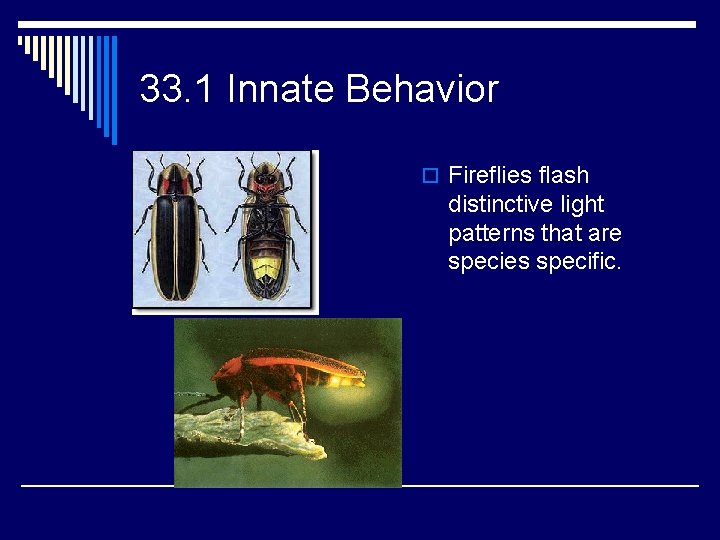 33.1 Innate Behavior

Fireflies flash distinctive light patterns that are species specific.